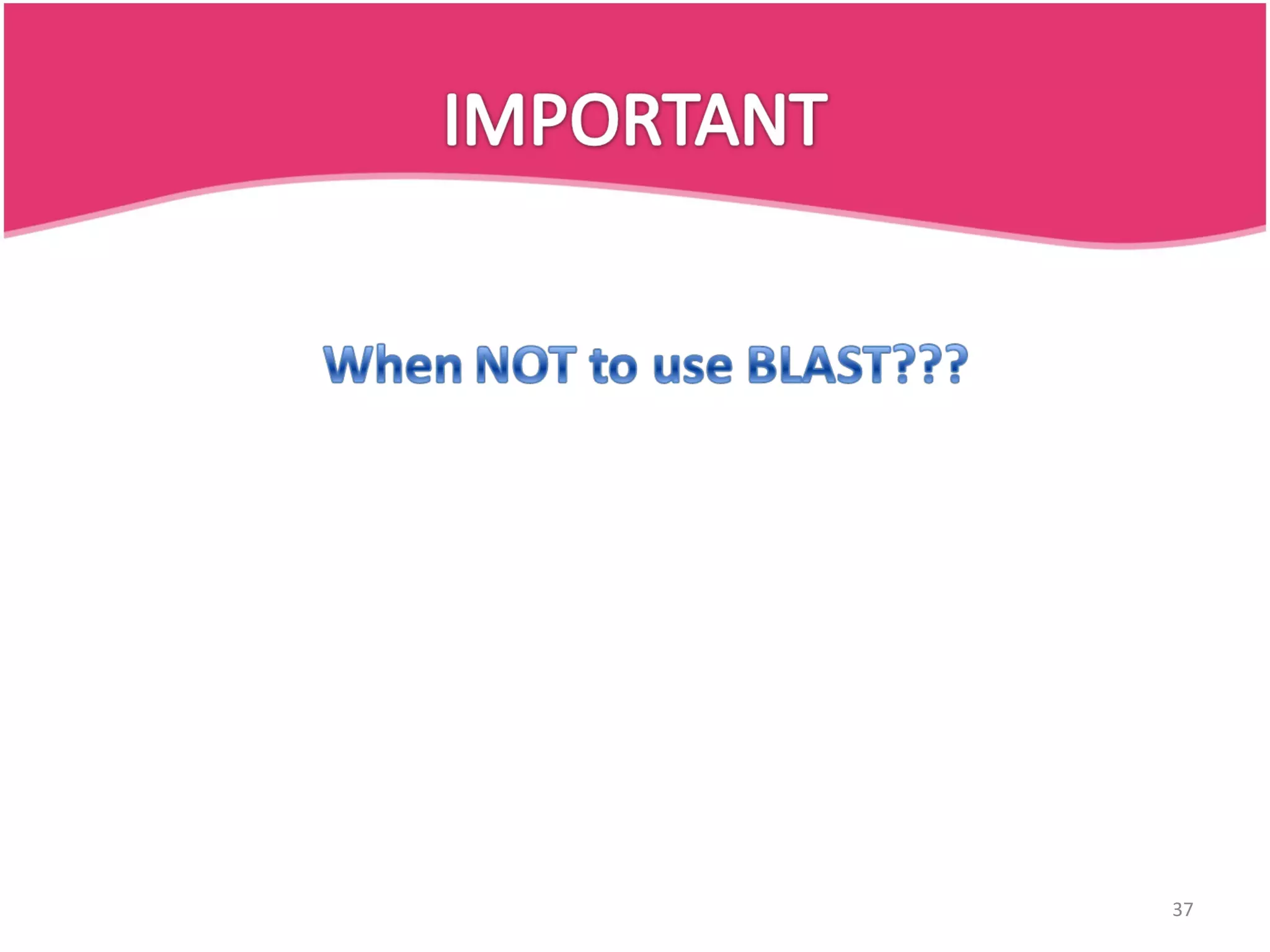 IMPORTANT

When NOT to use BLAST???

37